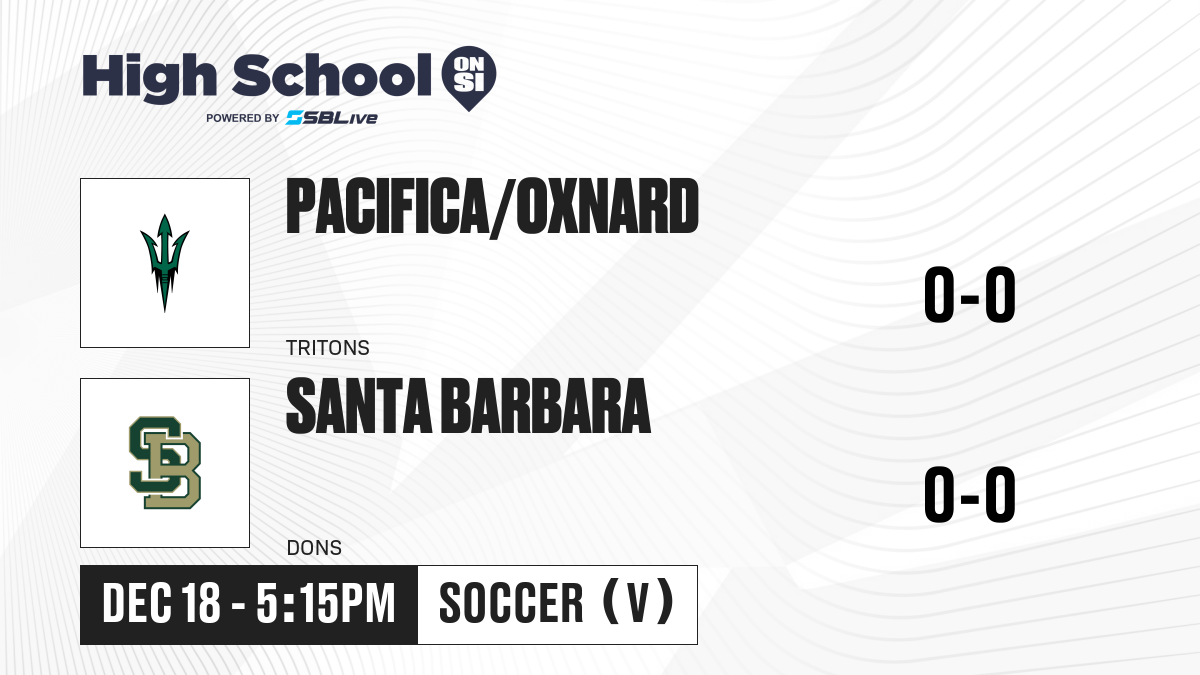 High School ON SI
POWERED BY SBLive

PACIFICA/OXNARD
TRITONS
0-0

SB
SANTA BARBARA
DONS
0-0

DEC 18 - 5:15PM
SOCCER (V)